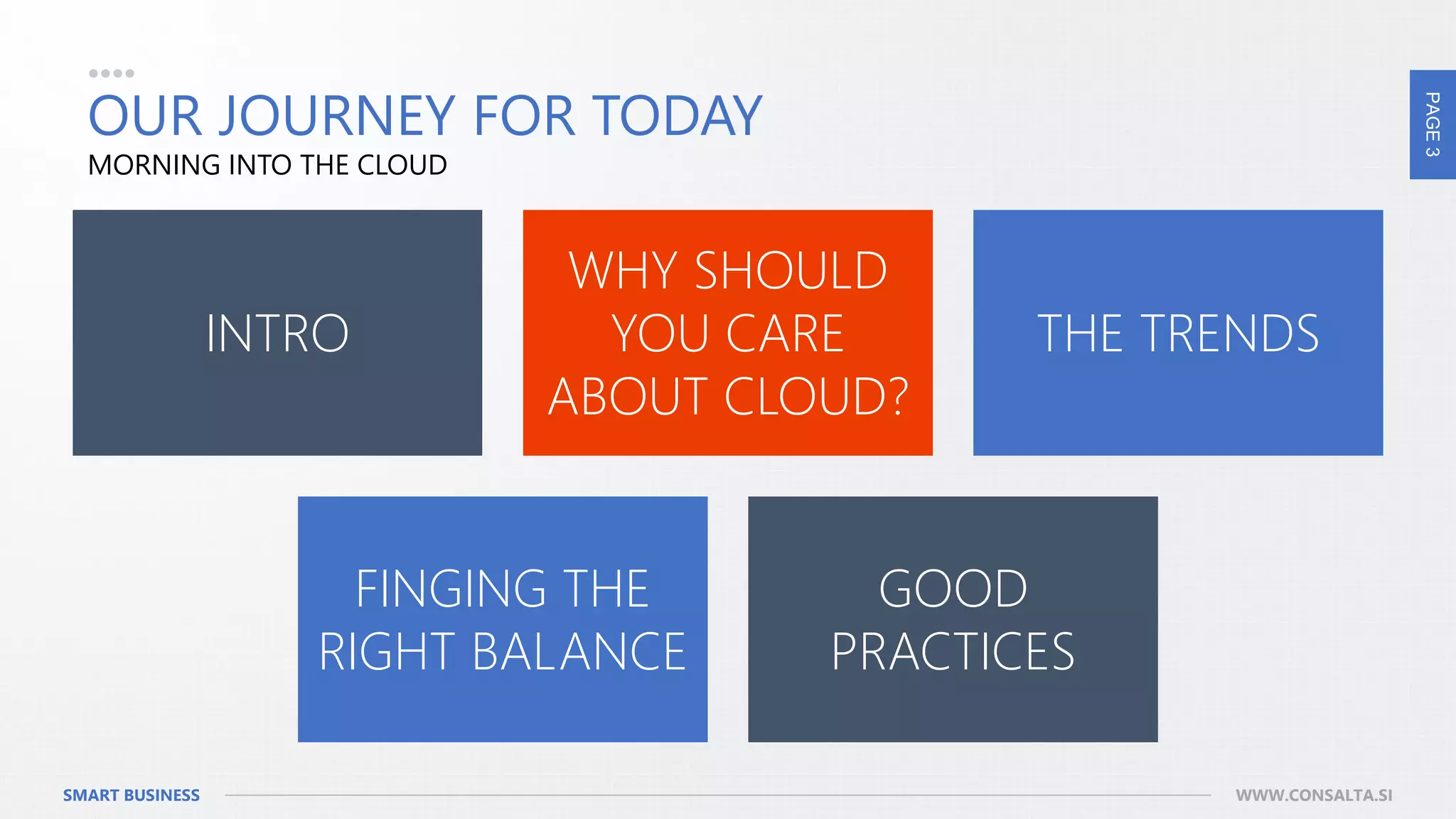 OUR JOURNEY FOR TODAY
MORNING INTO THE CLOUD

PAGE 3

INTRO

WHY SHOULD YOU CARE ABOUT CLOUD?

THE TRENDS

FINGING THE RIGHT BALANCE

GOOD PRACTICES

SMART BUSINESS

WWW.CONSALTA.SI